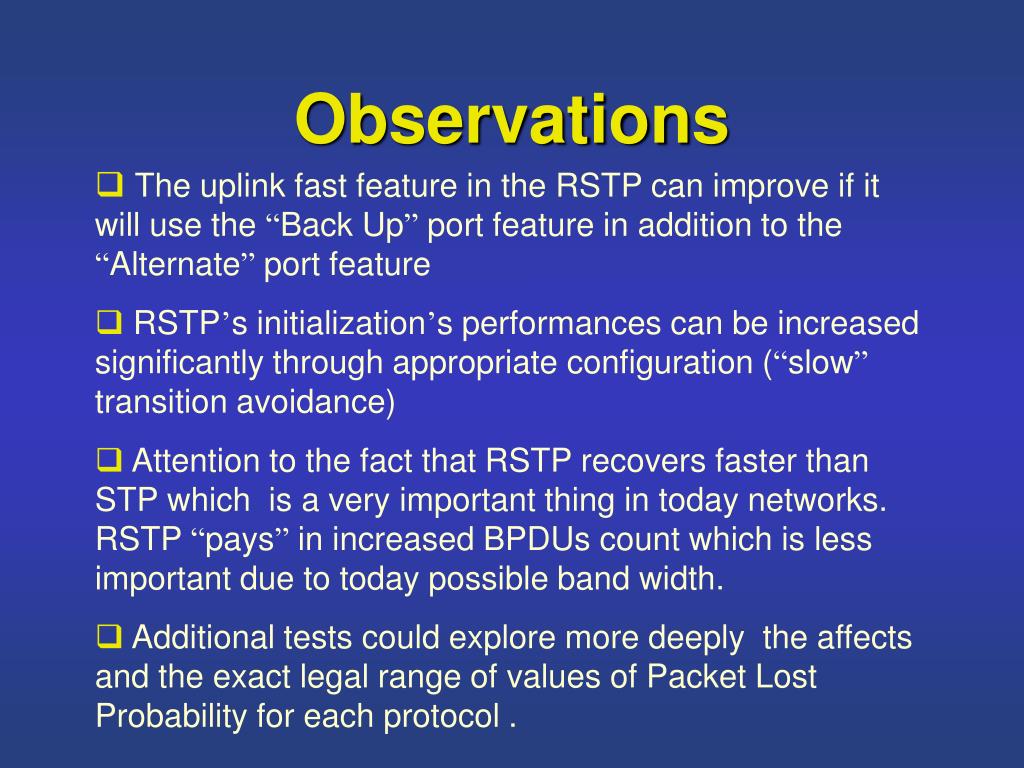 Observations

❑ The uplink fast feature in the RSTP can improve if it will use the “Back Up” port feature in addition to the “Alternate” port feature

❑ RSTP’s initialization’s performances can be increased significantly through appropriate configuration (“slow” transition avoidance)

❑ Attention to the fact that RSTP recovers faster than STP which is a very important thing in today networks. RSTP “pays” in increased BPDUs count which is less important due to today possible band width.

❑ Additional tests could explore more deeply the affects and the exact legal range of values of Packet Lost Probability for each protocol .